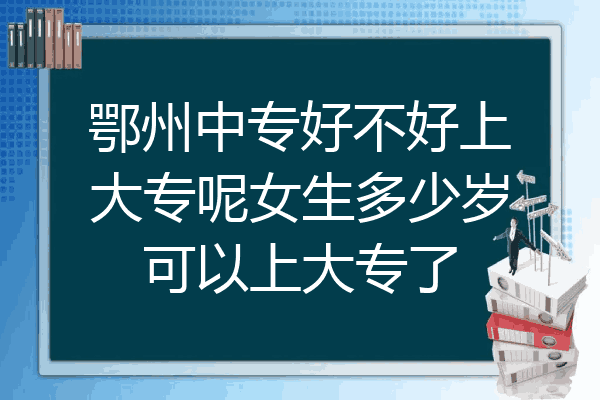 鄂州中专好不好上大专呢女生多少岁可以上大专了